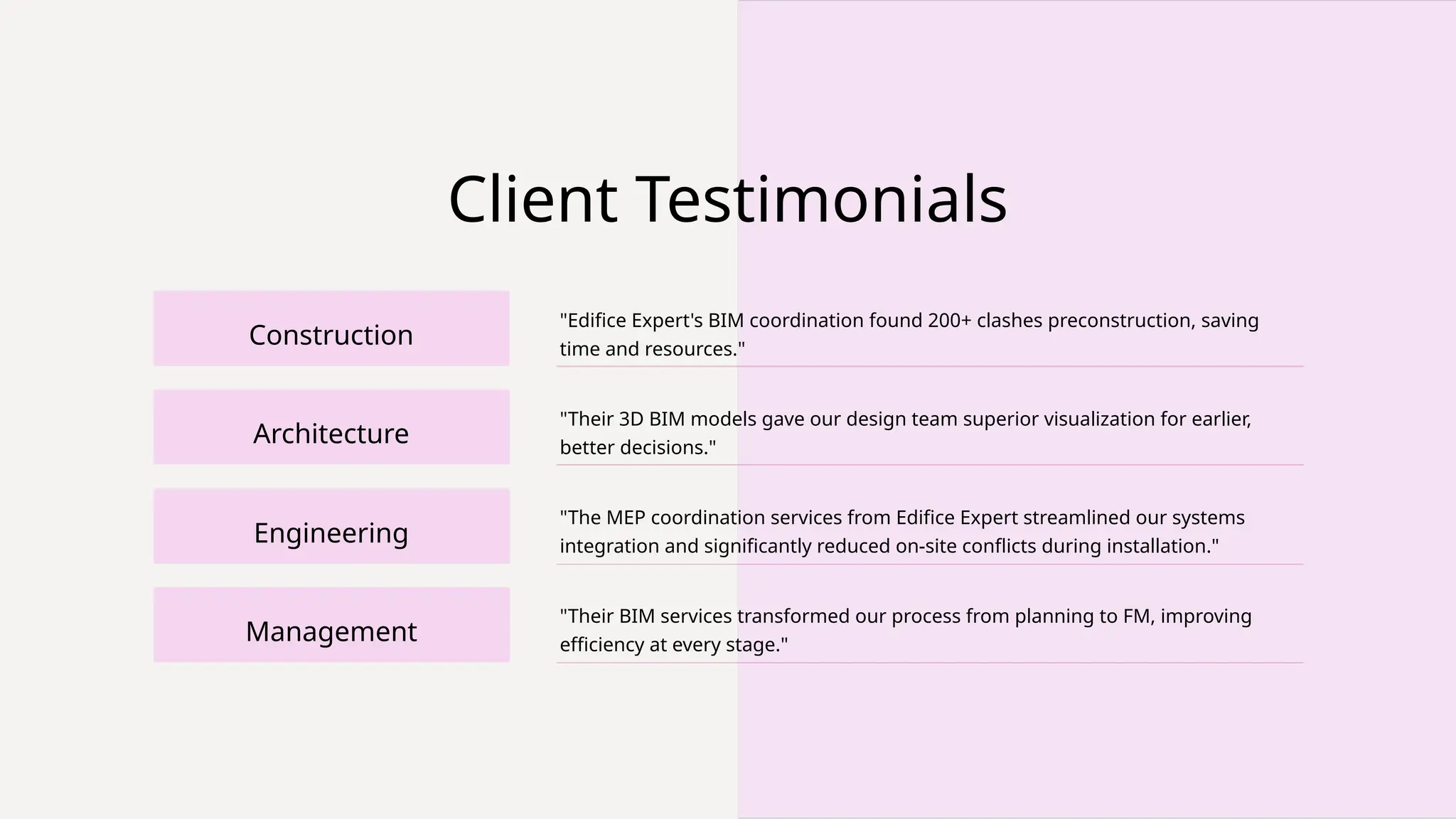 Client Testimonials

Construction

"Edifice Expert's BIM coordination found 200+ clashes preconstruction, saving time and resources."

Architecture

"Their 3D BIM models gave our design team superior visualization for earlier, better decisions."

Engineering

"The MEP coordination services from Edifice Expert streamlined our systems integration and significantly reduced on-site conflicts during installation."

Management

"Their BIM services transformed our process from planning to FM, improving efficiency at every stage."